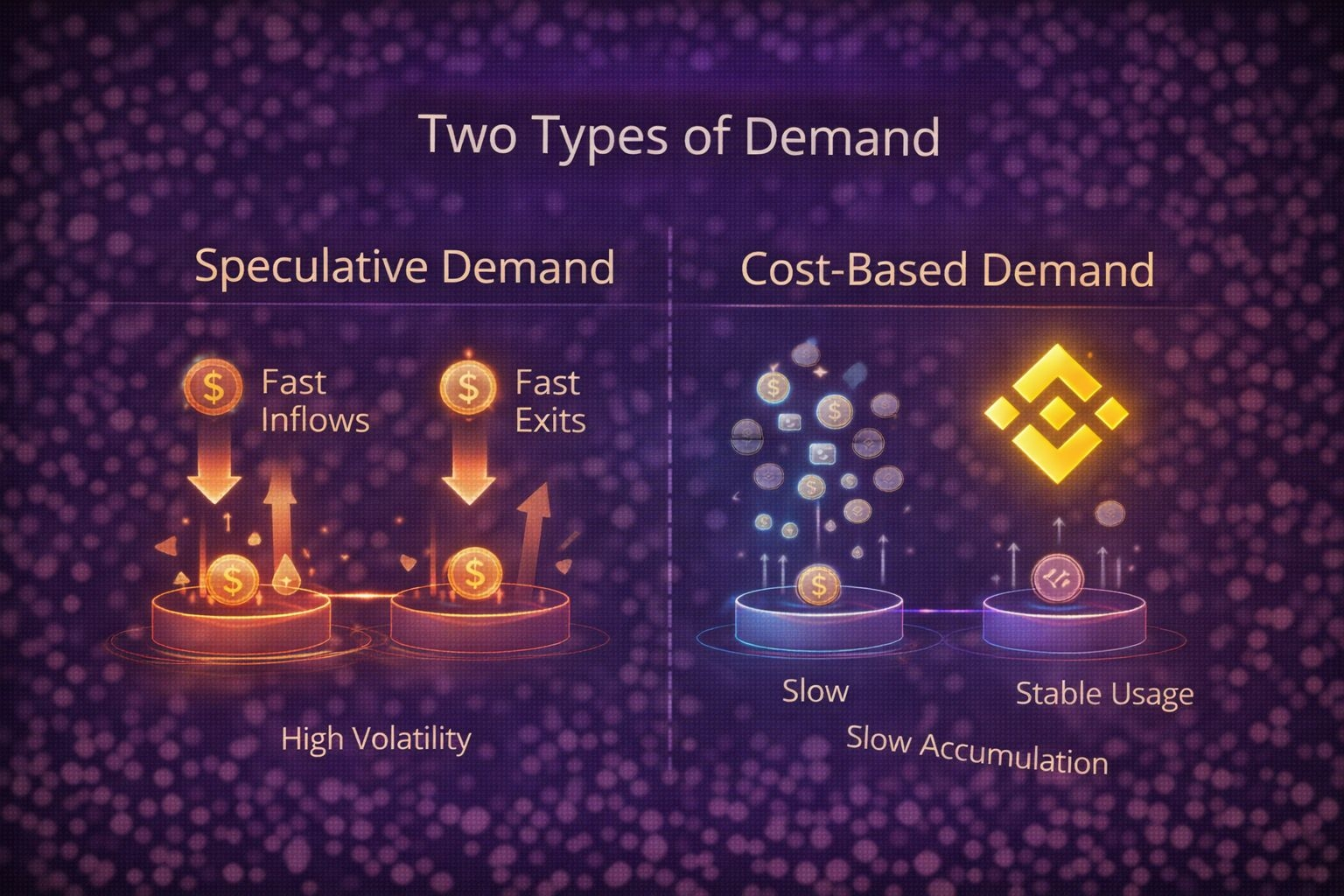 Two Types of Demand

Speculative Demand

Fast Inflows

Fast Exits

High Volatility

Cost-Based Demand

Slow

Stable Usage

Slow Accumulation